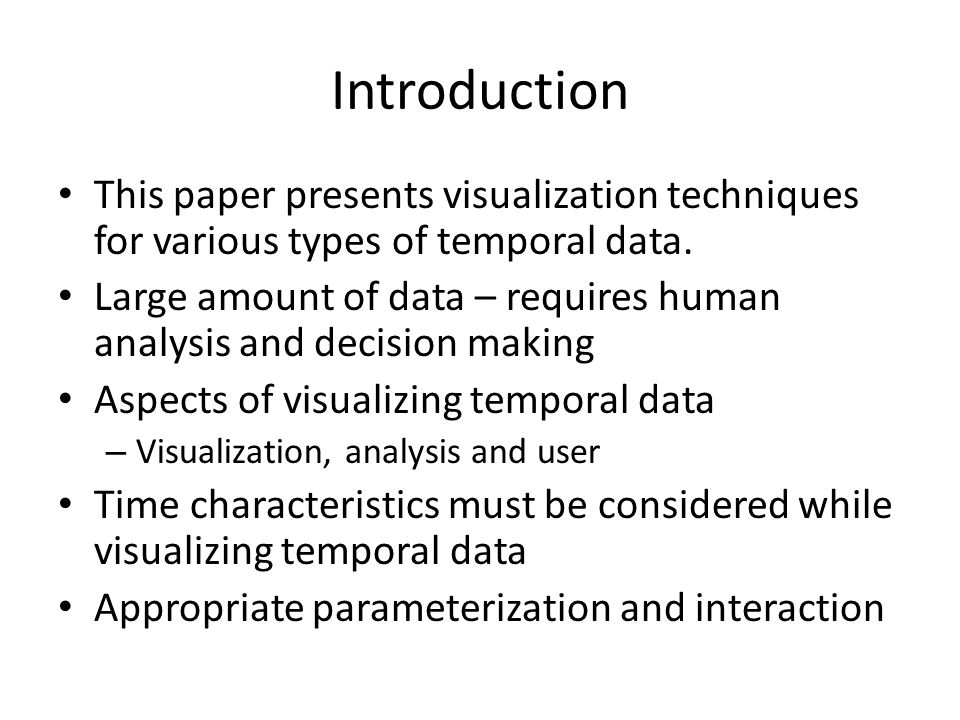 Introduction

• This paper presents visualization techniques for various types of temporal data.
• Large amount of data – requires human analysis and decision making
• Aspects of visualizing temporal data
– Visualization, analysis and user
• Time characteristics must be considered while visualizing temporal data
• Appropriate parameterization and interaction